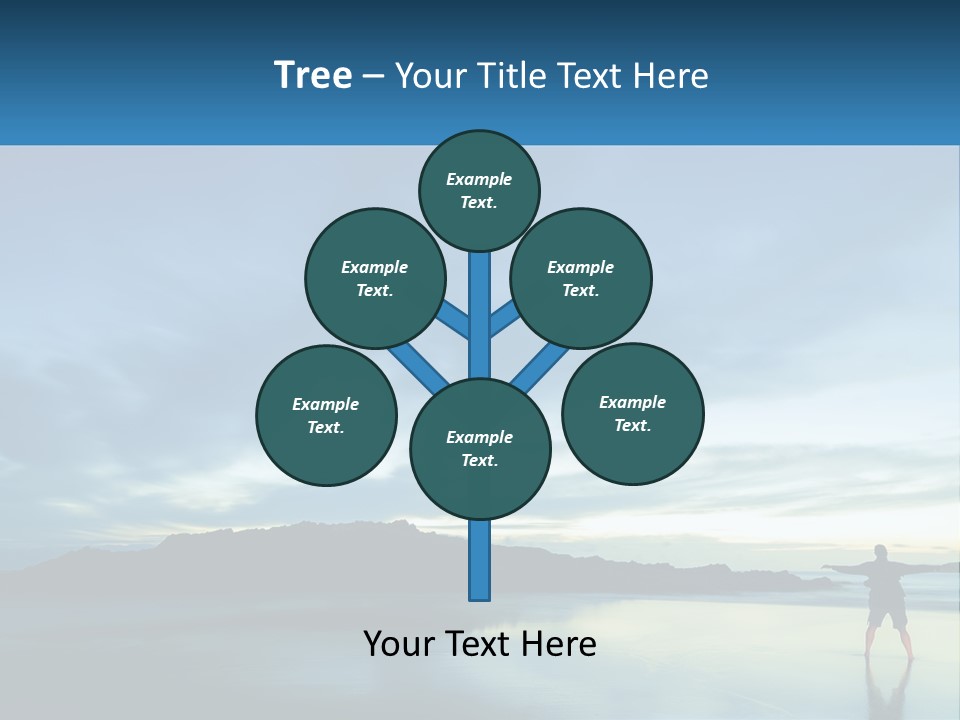 Tree – Your Title Text Here

Example Text.

Example Text.

Example Text.

Example Text.

Example Text.

Example Text.

Your Text Here